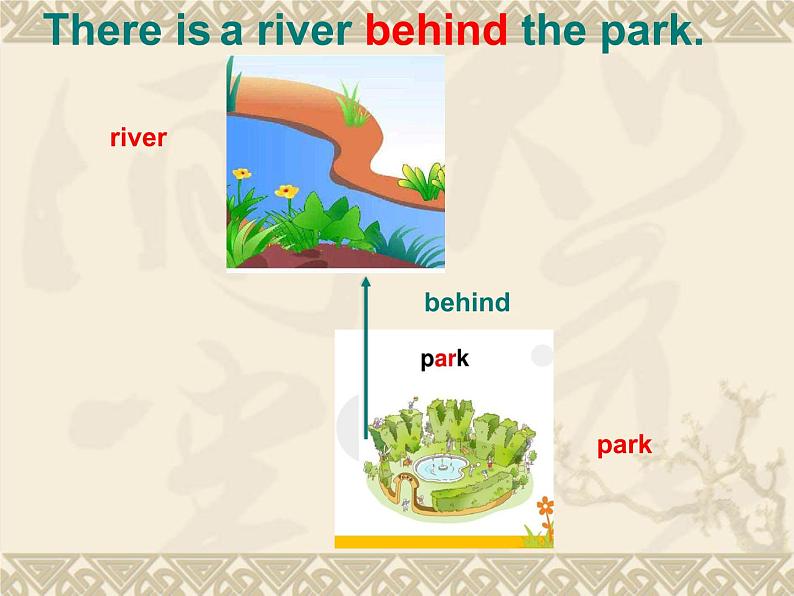 There is a river behind the park.

river

behind

park

park